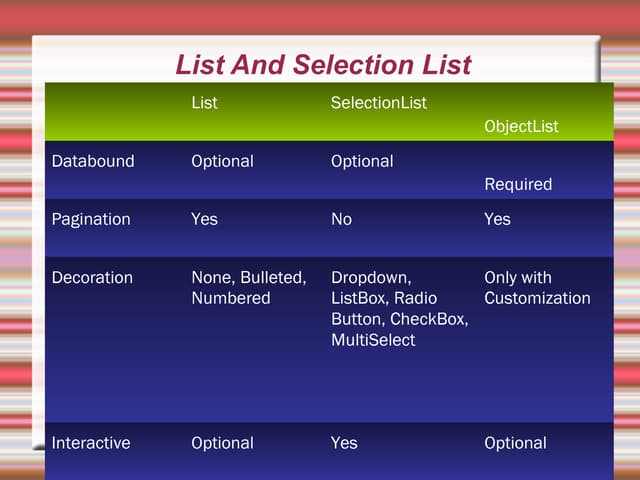 List And Selection List

|  | List | SelectionList | ObjectList |
|---|---|---|---|
| Databound | Optional | Optional | Required |
| Pagination | Yes | No | Yes |
| Decoration | None, Bulleted, Numbered | Dropdown, ListBox, Radio Button, CheckBox, MultiSelect | Only with Customization |
| Interactive | Optional | Yes | Optional |